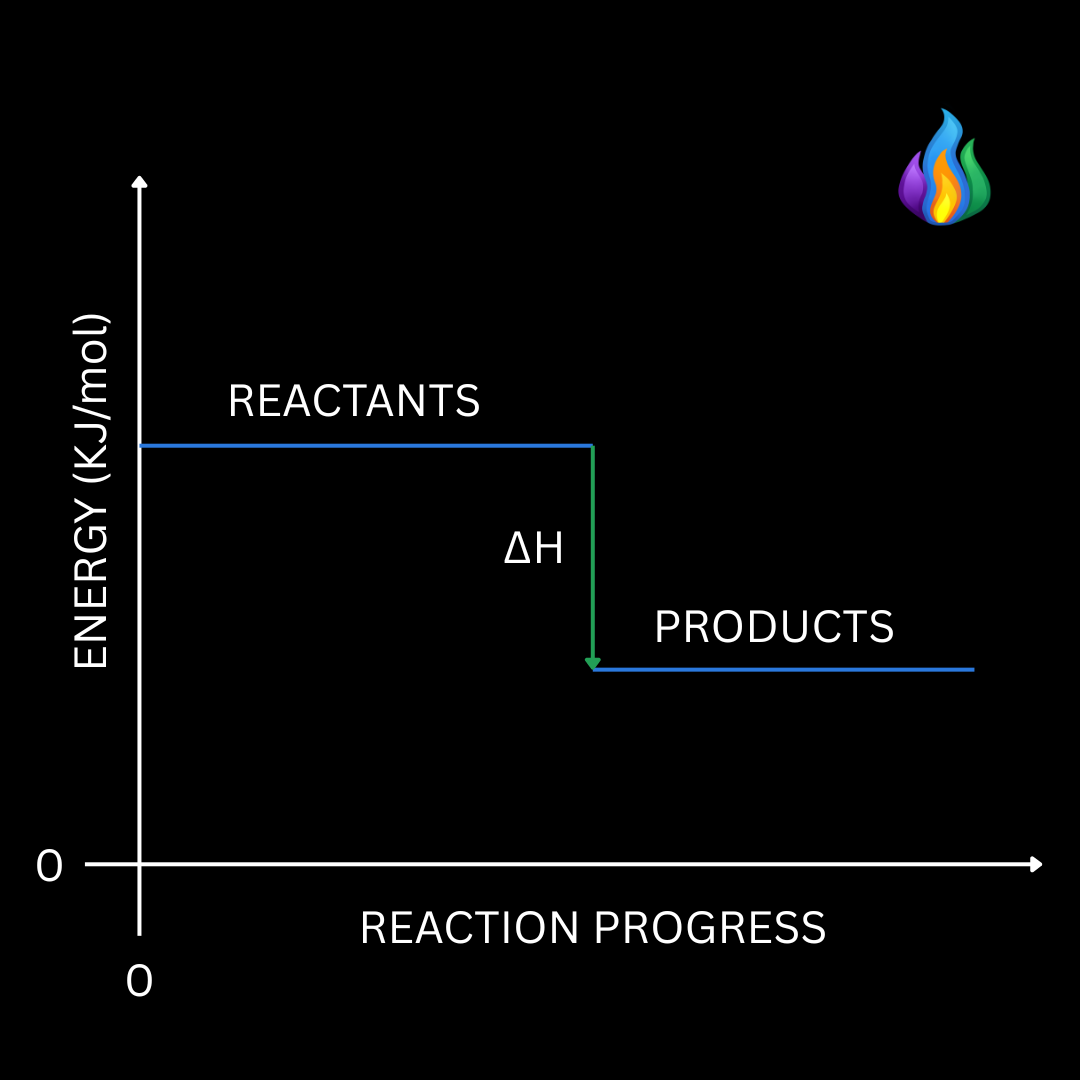 ENERGY (KJ/mol)

REACTANTS

$\Delta H$

PRODUCTS

0

REACTION PROGRESS

0